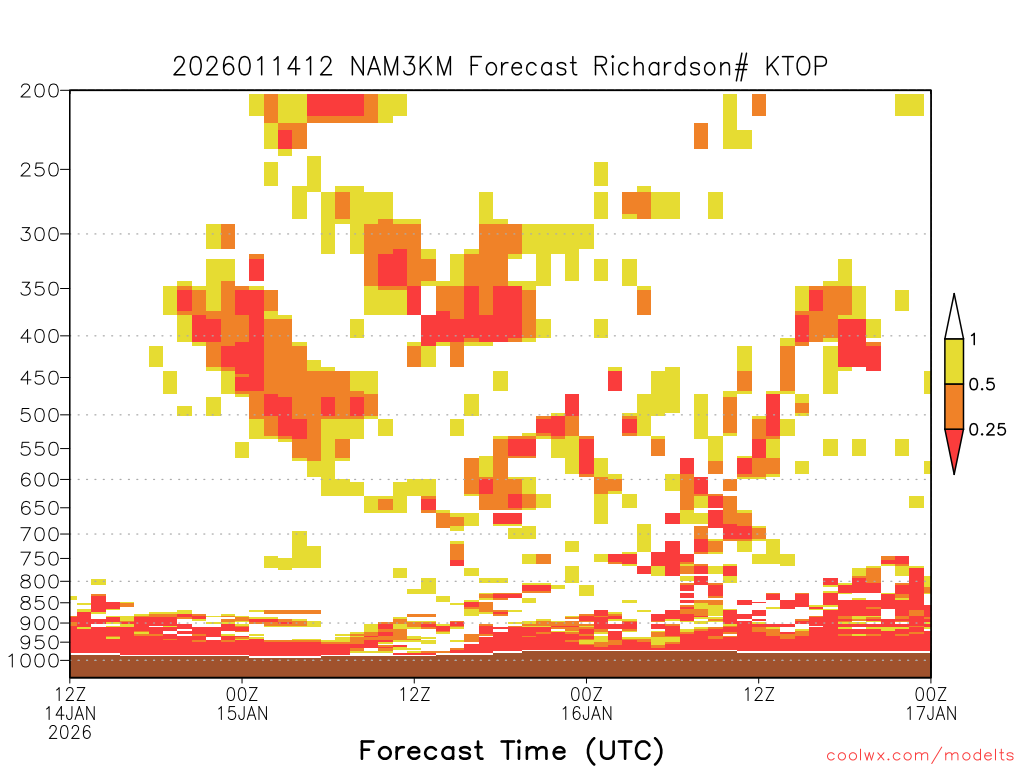 2026011412 NAM3KM Forecast Richardson# KTOP

200
250
300
350
400
450
500
550
600
650
700
750
800
850
900
950
1000

1
0.5
0.25

12Z 14JAN 2026
00Z 15JAN
12Z
00Z 16JAN
12Z
00Z 17JAN

Forecast Time (UTC)

coolwx.com/modelts